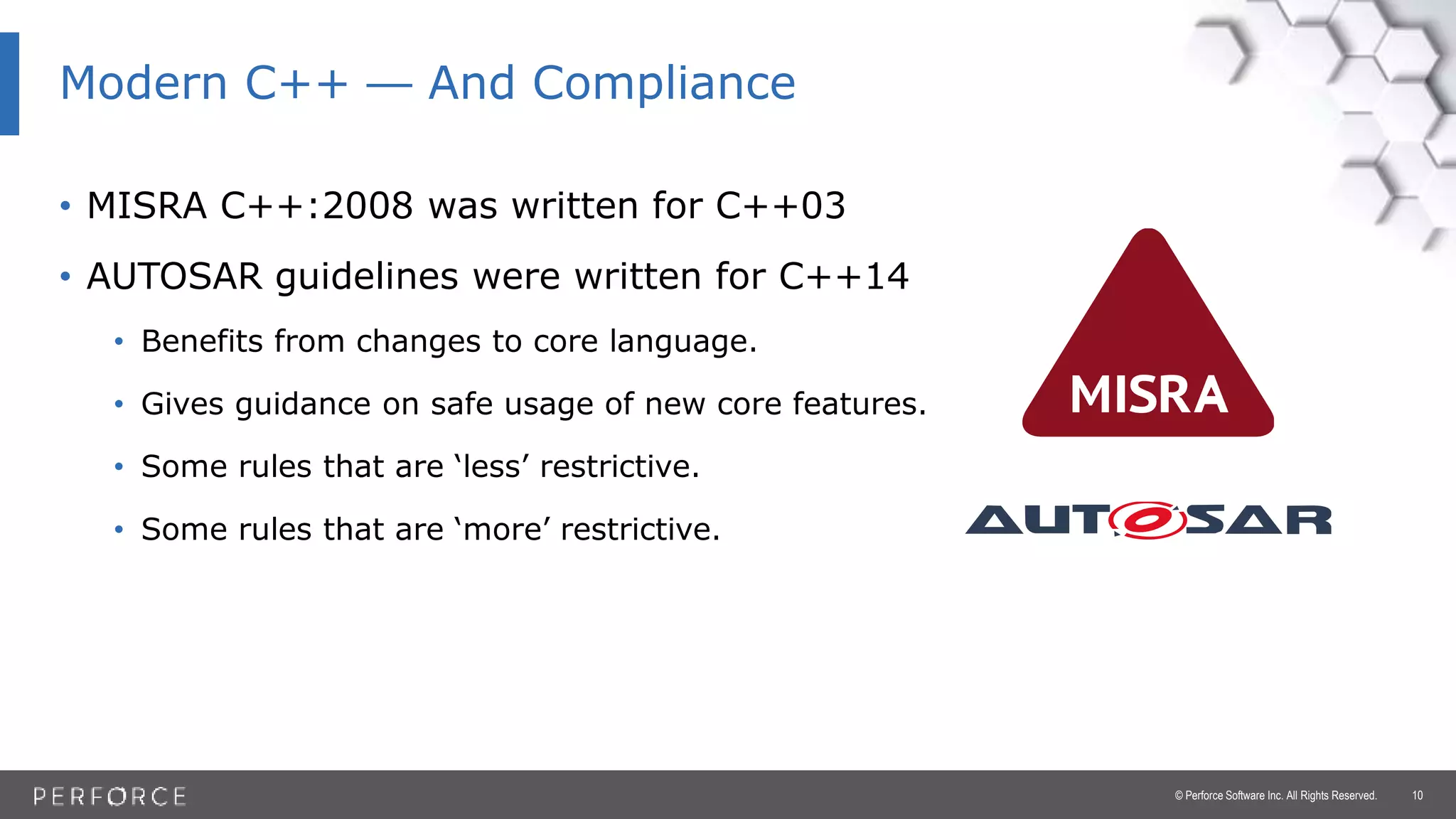 Modern C++ — And Compliance

• MISRA C++:2008 was written for C++03

• AUTOSAR guidelines were written for C++14

• Benefits from changes to core language.

• Gives guidance on safe usage of new core features.

• Some rules that are ‘less’ restrictive.

• Some rules that are ‘more’ restrictive.

MISRA

AUTOSAR

PERFORCE

© Perforce Software Inc. All Rights Reserved. 10